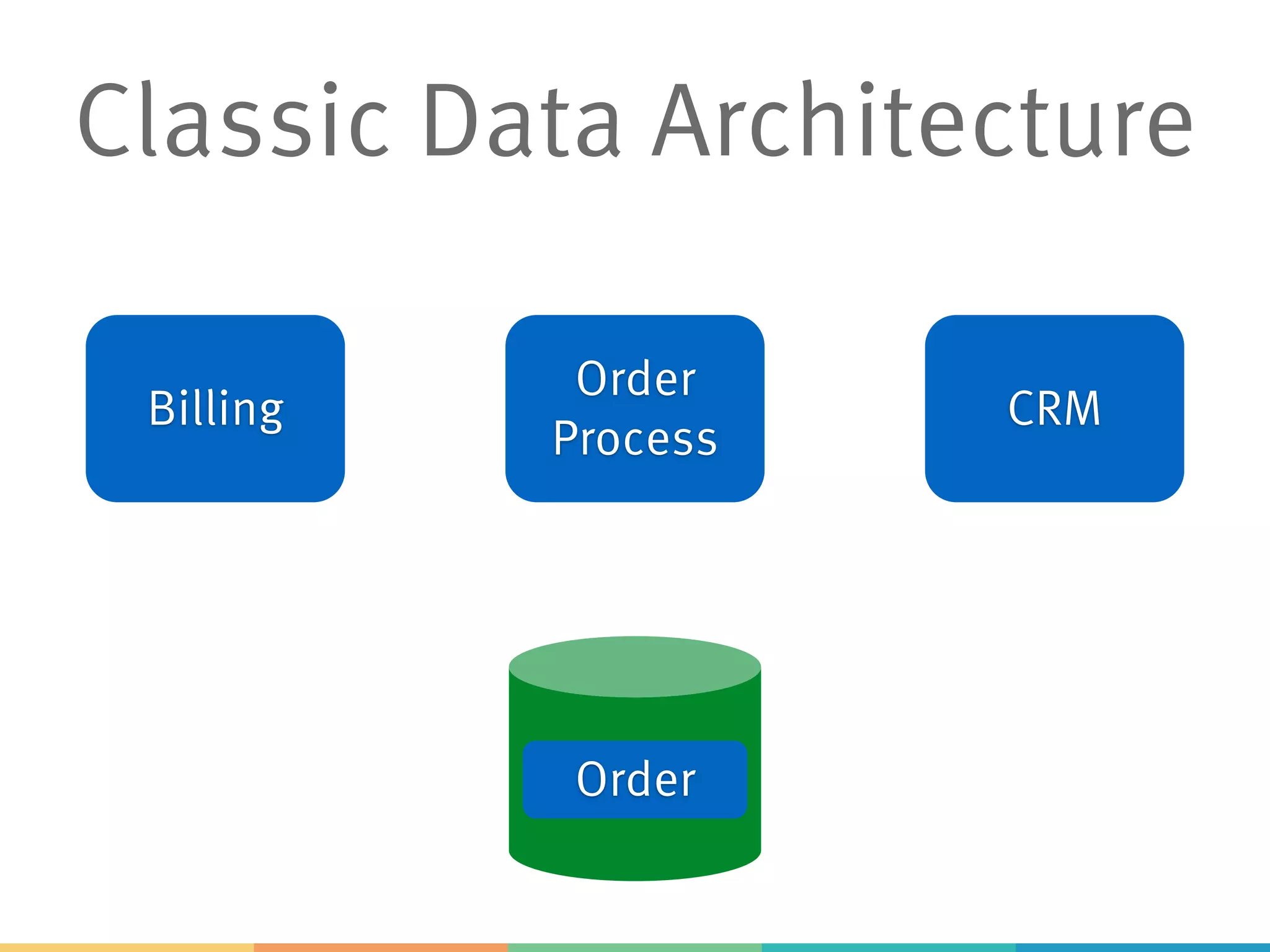 Classic Data Architecture

Billing

Order Process

CRM

Order